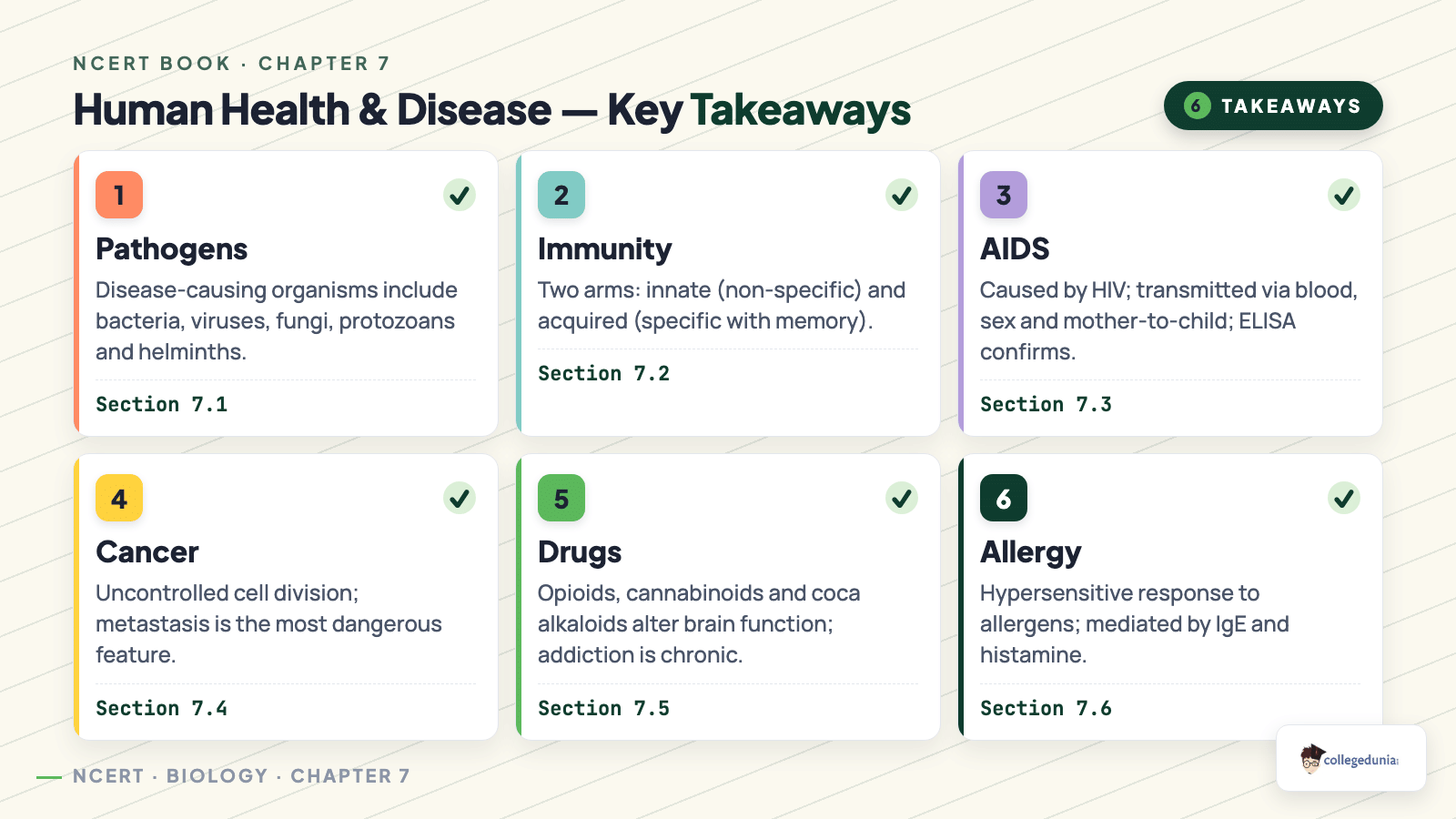 NCERT BOOK · CHAPTER 7

Human Health & Disease — Key Takeaways

6 TAKEAWAYS

1

Pathogens

Disease-causing organisms include bacteria, viruses, fungi, protozoans and helminths.

Section 7.1

2

Immunity

Two arms: innate (non-specific) and acquired (specific with memory).

Section 7.2

3

AIDS

Caused by HIV; transmitted via blood, sex and mother-to-child; ELISA confirms.

Section 7.3

4

Cancer

Uncontrolled cell division; metastasis is the most dangerous feature.

Section 7.4

5

Drugs

Opioids, cannabinoids and coca alkaloids alter brain function; addiction is chronic.

Section 7.5

6

Allergy

Hypersensitive response to allergens; mediated by IgE and histamine.

Section 7.6

NCERT · BIOLOGY · CHAPTER 7

collegedunia